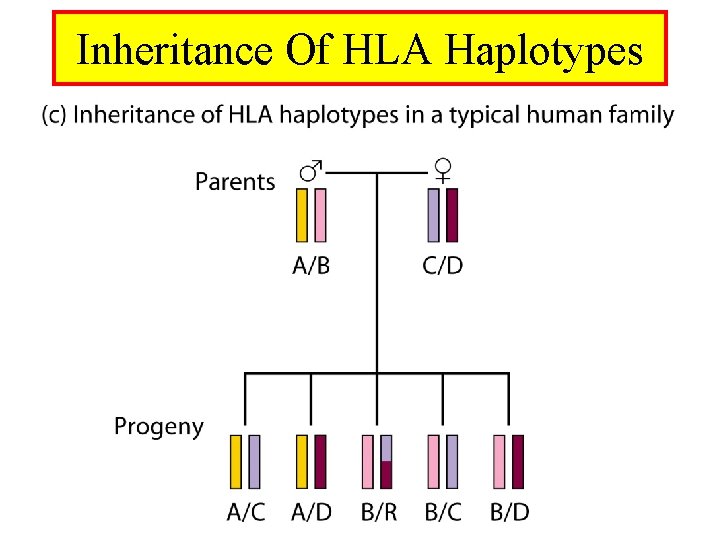 Inheritance Of HLA Haplotypes

(c) Inheritance of HLA haplotypes in a typical human family

Parents ♂ ♀

A/B C/D

Progeny

A/C A/D B/R B/C B/D